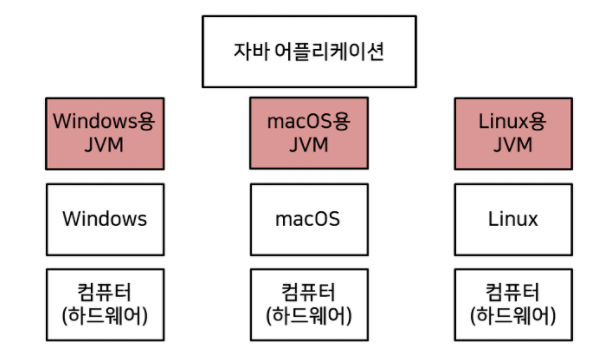 자바 어플리케이션

Windows용
JVM

macOS용
JVM

Linux용
JVM

Windows

macOS

Linux

컴퓨터
(하드웨어)

컴퓨터
(하드웨어)

컴퓨터
(하드웨어)